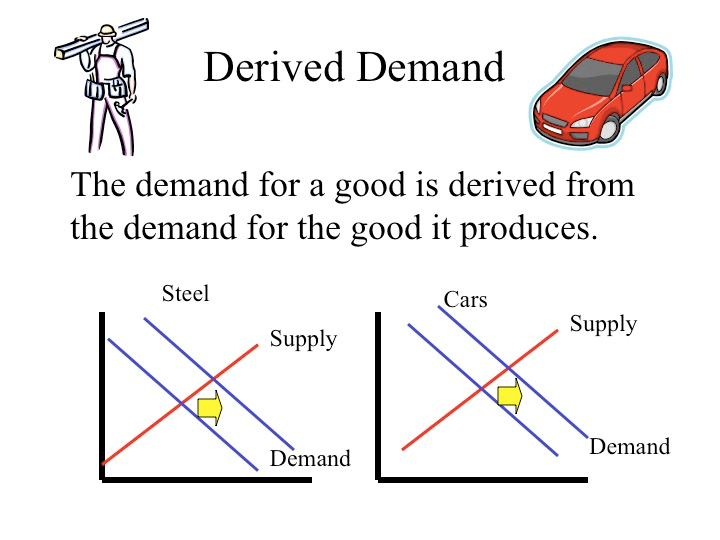 Derived Demand

The demand for a good is derived from the demand for the good it produces.

Steel

Supply

Demand

Cars

Supply

Demand